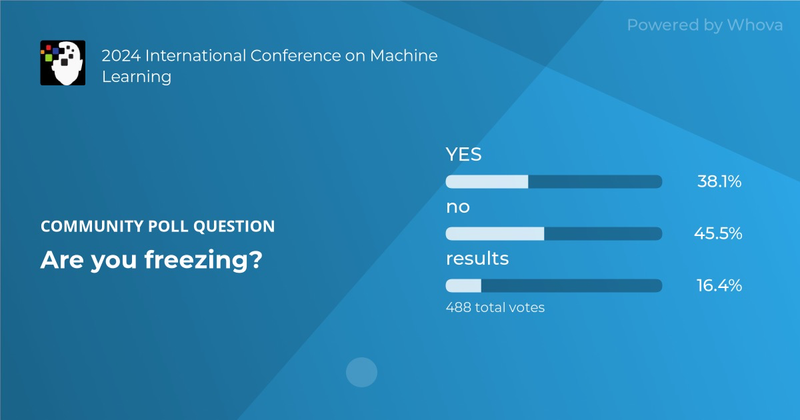 Powered by Whova

2024 International Conference on Machine Learning

COMMUNITY POLL QUESTION

Are you freezing?

YES
38.1%

no
45.5%

results
16.4%

488 total votes